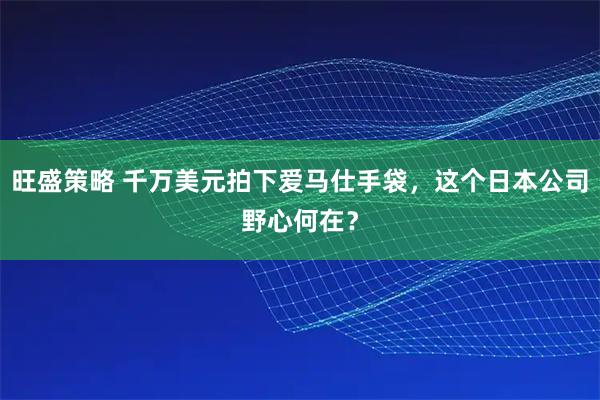 旺盛策略 千万美元拍下爱马仕手袋，这个日本公司野心何在？